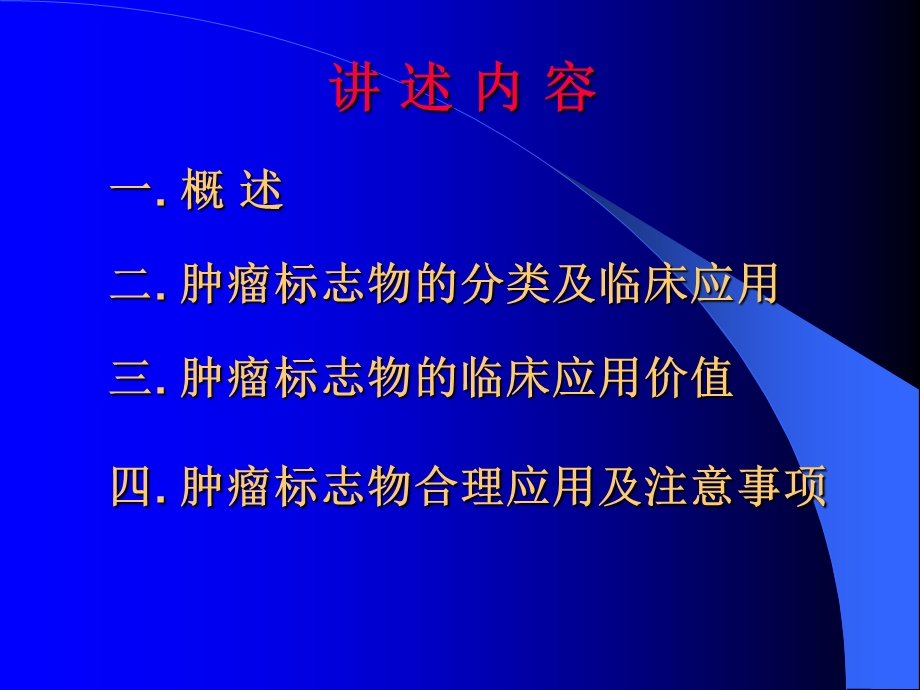 讲 述 内 容

一. 概 述

二. 肿瘤标志物的分类及临床应用

三. 肿瘤标志物的临床应用价值

四. 肿瘤标志物合理应用及注意事项